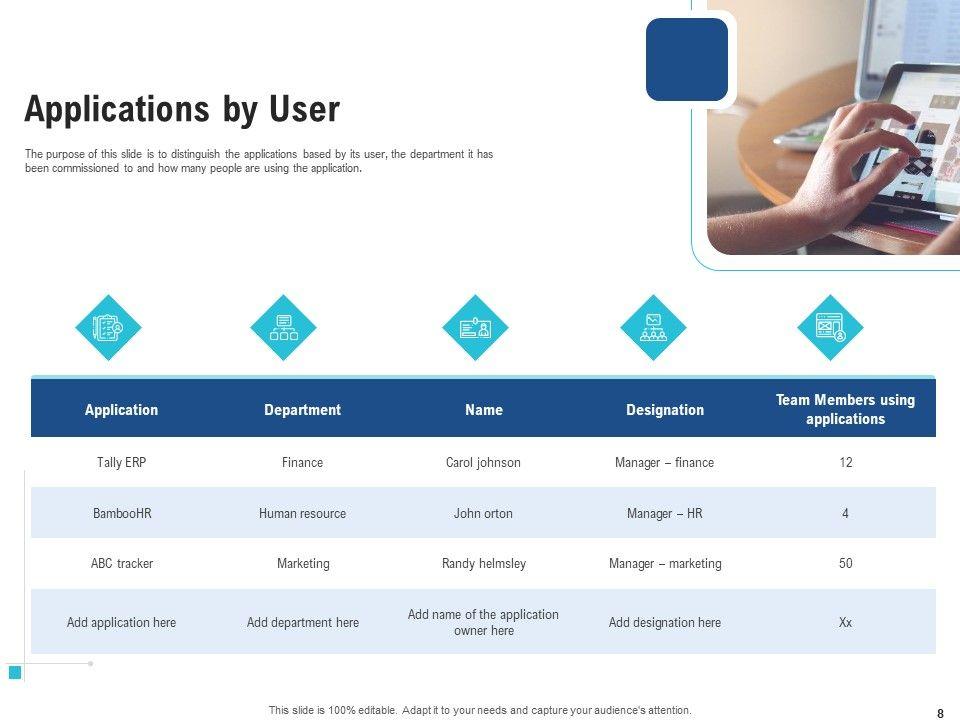 Applications by User

The purpose of this slide is to distinguish the applications based by its user, the department it has been commissioned to and how many people are using the application.

| Application | Department | Name | Designation | Team Members using applications |
|---|---|---|---|---|
| Tally ERP | Finance | Carol johnson | Manager – finance | 12 |
| BambooHR | Human resource | John orton | Manager – HR | 4 |
| ABC tracker | Marketing | Randy helmsley | Manager – marketing | 50 |
| Add application here | Add department here | Add name of the application owner here | Add designation here | Xx |

This slide is 100% editable. Adapt it to your needs and capture your audience's attention.

8